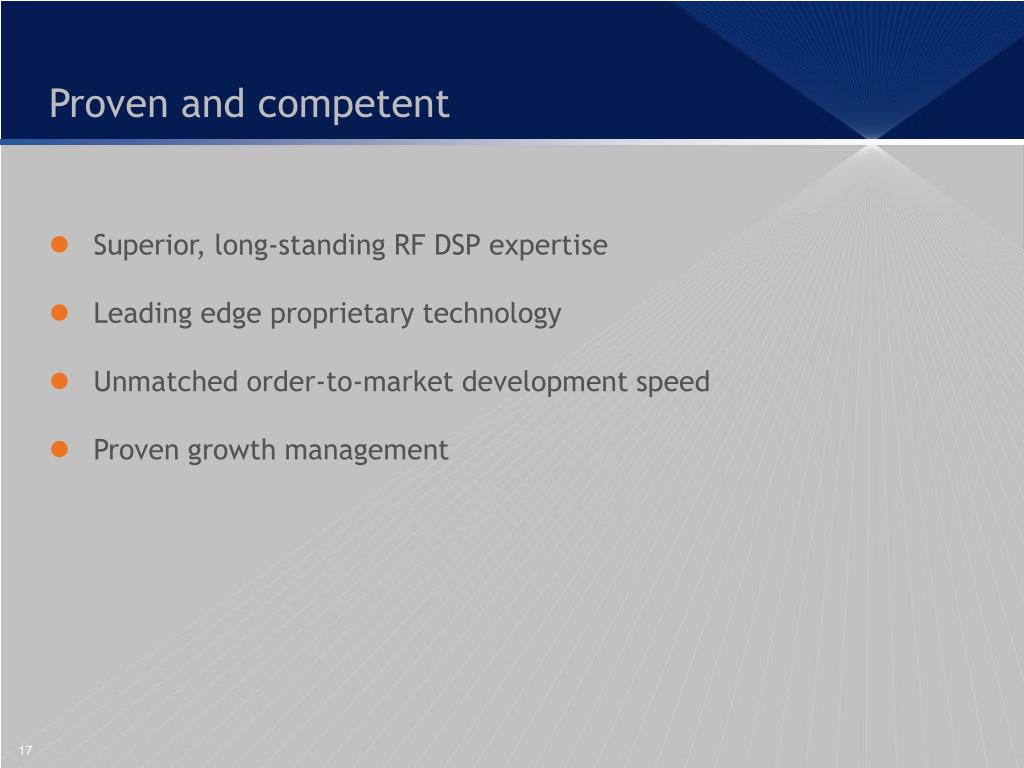 Proven and competent

- Superior, long-standing RF DSP expertise
- Leading edge proprietary technology
- Unmatched order-to-market development speed
- Proven growth management

17